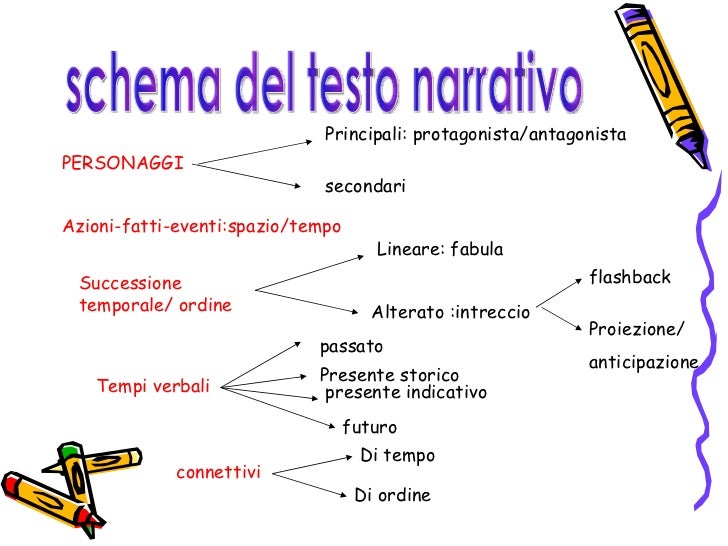 schema del testo narrativo

PERSONAGGI

Principali: protagonista/antagonista

secondari

Azioni-fatti-eventi:spazio/tempo

Successione temporale/ ordine

Lineare: fabula

Alterato :intreccio

flashback

Proiezione/ anticipazione

Tempi verbali

passato

Presente storico

presente indicativo

futuro

connettivi

Di tempo

Di ordine